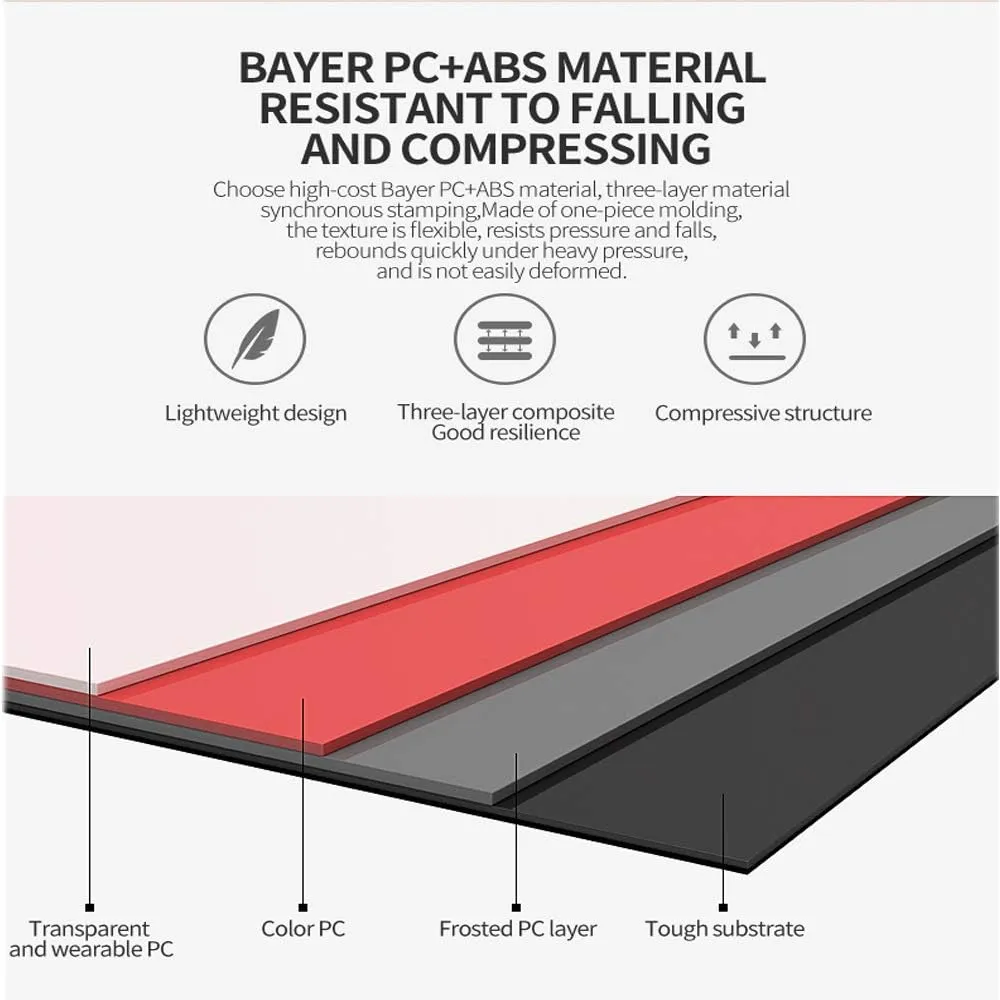 BAYER PC+ABS MATERIAL RESISTANT TO FALLING AND COMPRESSING

Choose high-cost Bayer PC+ABS material, three-layer material synchronous stamping,Made of one-piece molding, the texture is flexible, resists pressure and falls, rebounds quickly under heavy pressure, and is not easily deformed.

Lightweight design

Three-layer composite Good resilience

Compressive structure

Transparent and wearable PC

Color PC

Frosted PC layer

Tough substrate